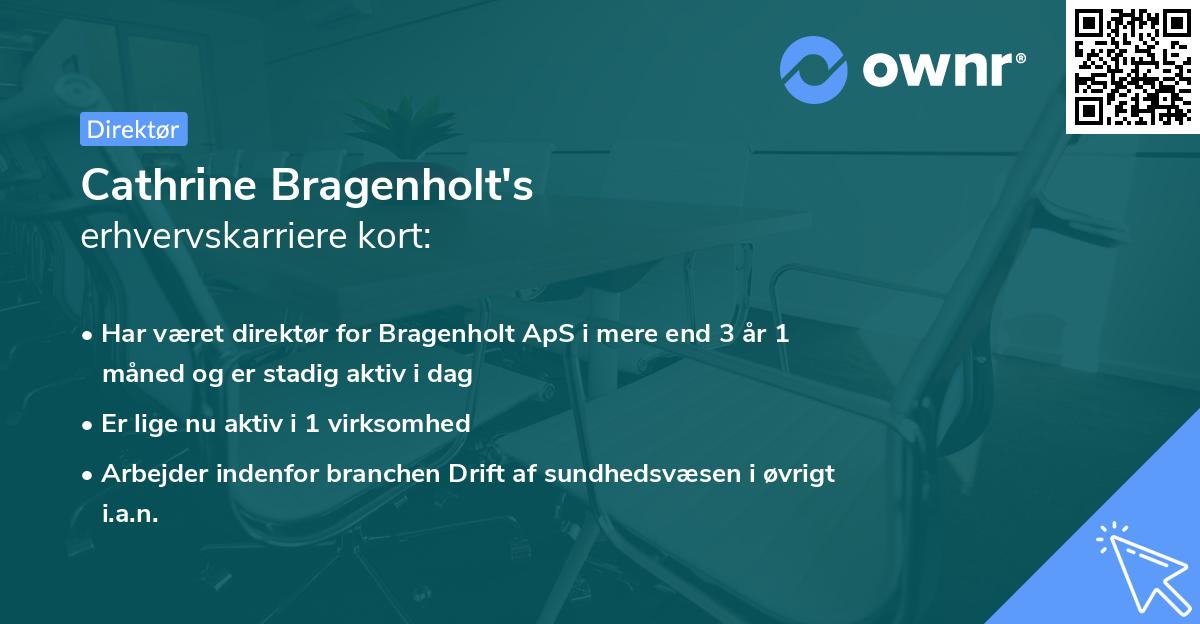 ownr®

Direktør

Cathrine Bragenholt's
erhvervskarriere kort:

• Har været direktør for Bragenholt ApS i mere end 3 år 1 måned og er stadig aktiv i dag
• Er lige nu aktiv i 1 virksomhed
• Arbejder indenfor branchen Drift af sundhedsvæsen i øvrigt i.a.n.